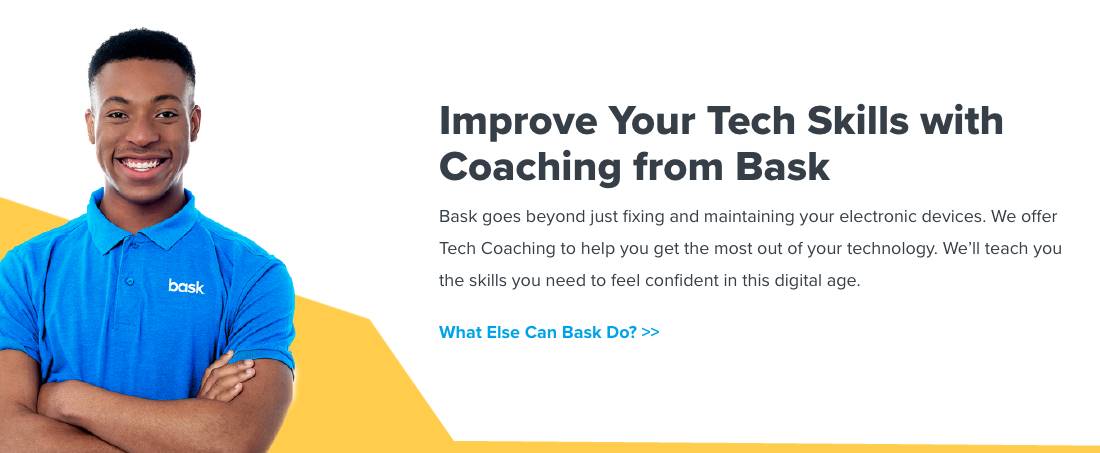 bask

Improve Your Tech Skills with Coaching from Bask

Bask goes beyond just fixing and maintaining your electronic devices. We offer Tech Coaching to help you get the most out of your technology. We'll teach you the skills you need to feel confident in this digital age.

What Else Can Bask Do? >>